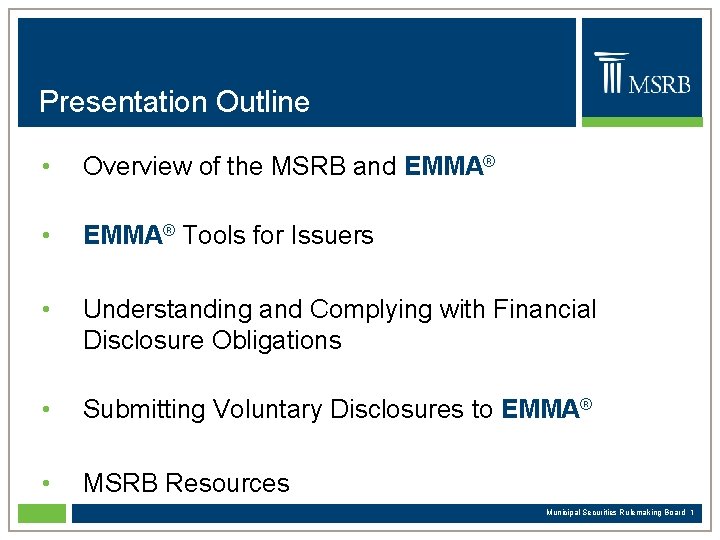 Presentation Outline

MSRB

• Overview of the MSRB and EMMA®

• EMMA® Tools for Issuers

• Understanding and Complying with Financial Disclosure Obligations

• Submitting Voluntary Disclosures to EMMA®

• MSRB Resources

Municipal Securities Rulemaking Board 1